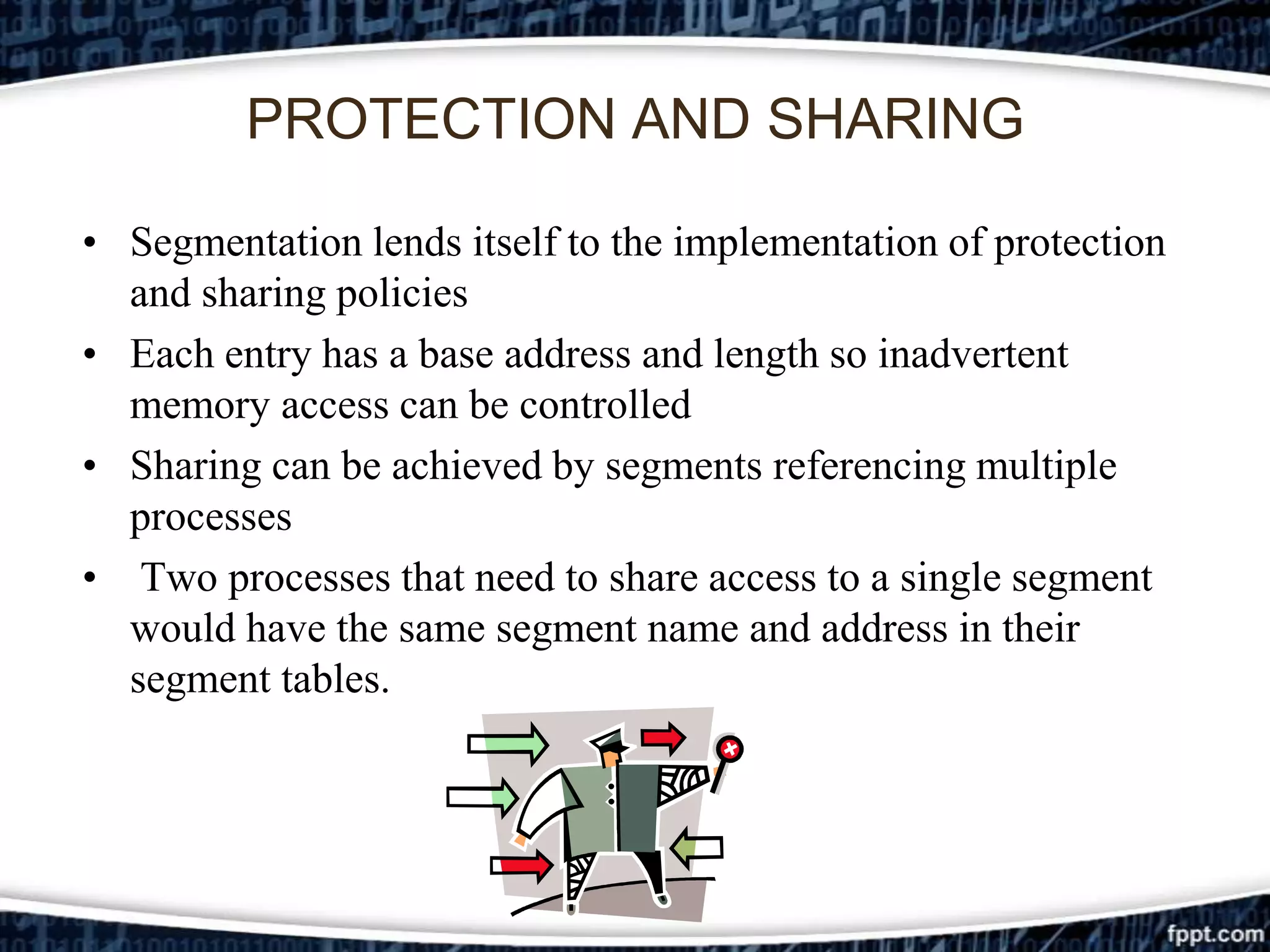 PROTECTION AND SHARING

• Segmentation lends itself to the implementation of protection and sharing policies

• Each entry has a base address and length so inadvertent memory access can be controlled

• Sharing can be achieved by segments referencing multiple processes

• Two processes that need to share access to a single segment would have the same segment name and address in their segment tables.

fppt.com